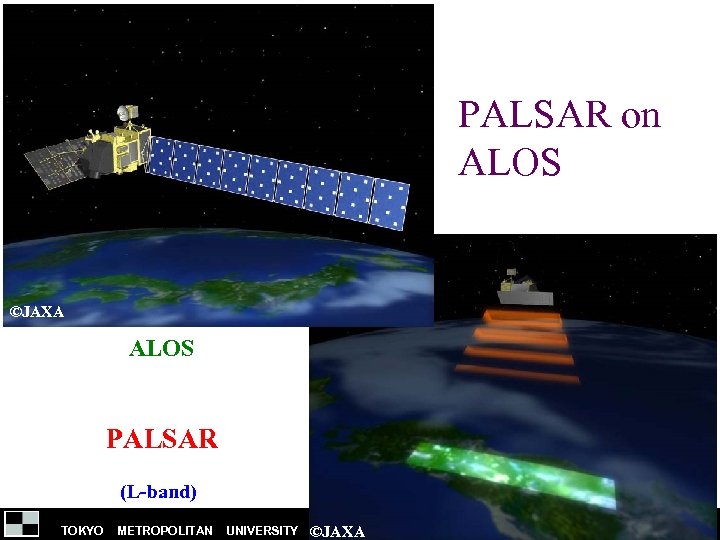 PALSAR on ALOS

©JAXA

ALOS

PALSAR

(L-band)

TOKYO METROPOLITAN UNIVERSITY ©JAXA